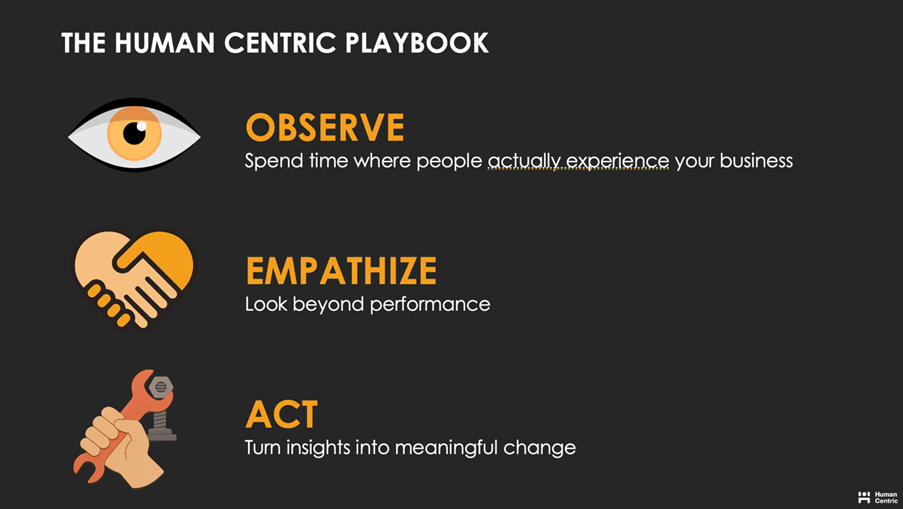 THE HUMAN CENTRIC PLAYBOOK

OBSERVE
Spend time where people actually experience your business

EMPATHIZE
Look beyond performance

ACT
Turn insights into meaningful change

Human Centric